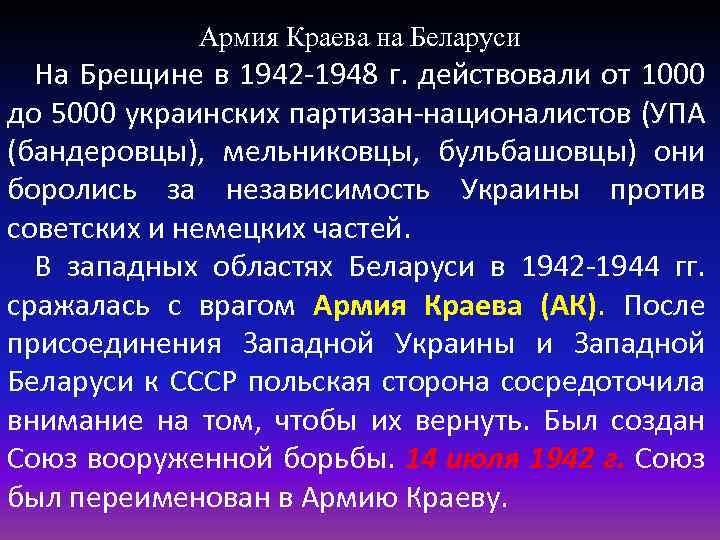 Армия Краева на Беларуси

На Брещине в 1942-1948 г. действовали от 1000 до 5000 украинских партизан-националистов (УПА (бандеровцы), мельниковцы, бульбашовцы) они боролись за независимость Украины против советских и немецких частей.

В западных областях Беларуси в 1942-1944 гг. сражалась с врагом Армия Краева (АК). После присоединения Западной Украины и Западной Беларуси к СССР польская сторона сосредоточила внимание на том, чтобы их вернуть. Был создан Союз вооруженной борьбы. 14 июля 1942 г. Союз был переименован в Армию Краеву.